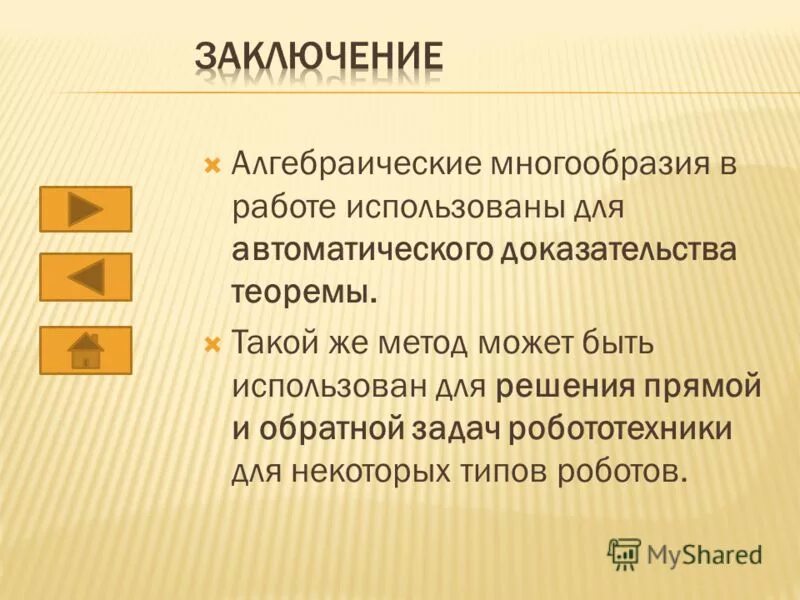 ЗАКЛЮЧЕНИЕ

Алгебраические многообразия в работе использованы для автоматического доказательства теоремы.

Такой же метод может быть использован для решения прямой и обратной задач робототехники для некоторых типов роботов.

MyShared